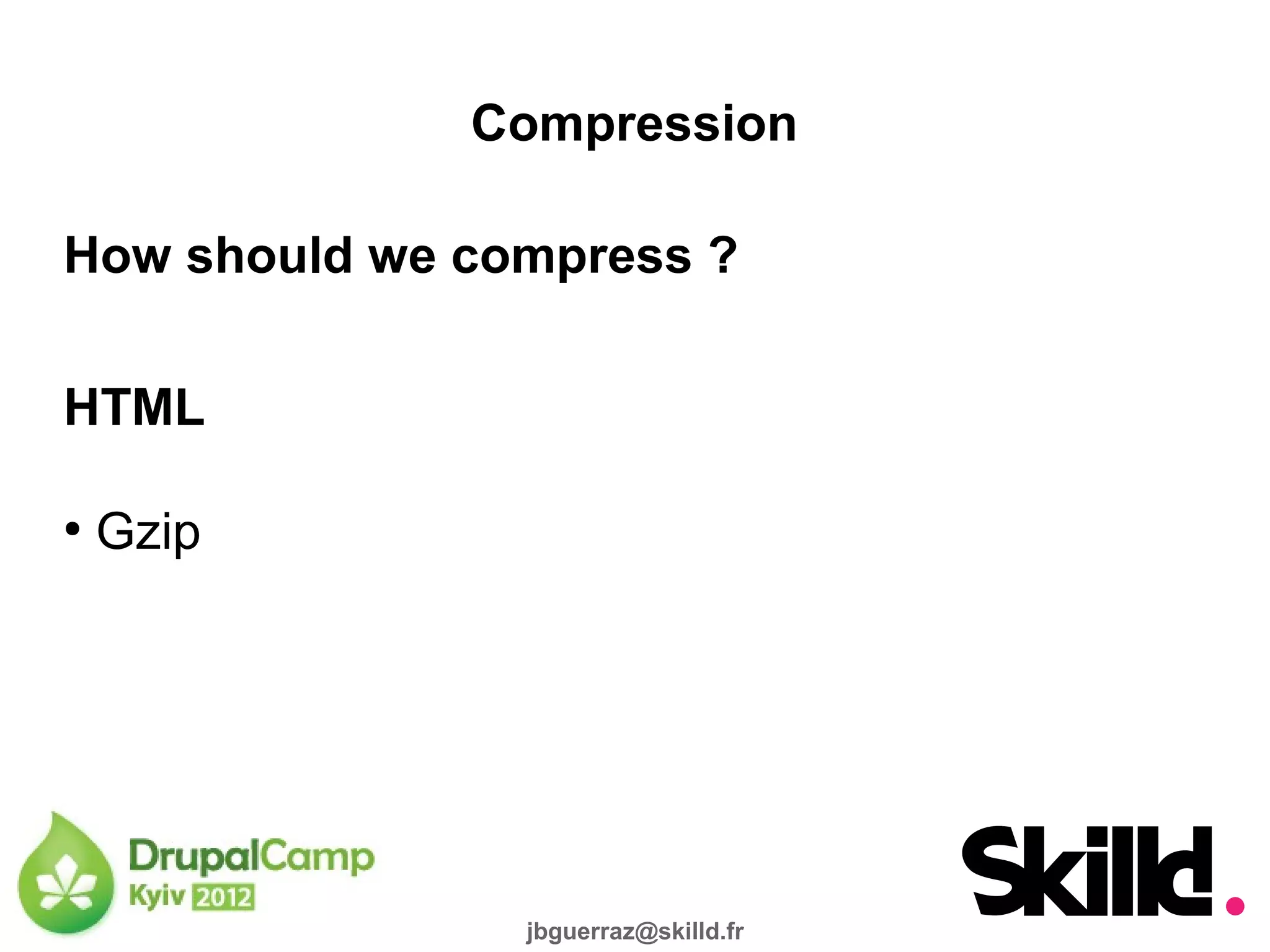 Compression

How should we compress ?

HTML

• Gzip

DrupalCamp Kyiv 2012

jbguerraz@skilld.fr

Skilld.